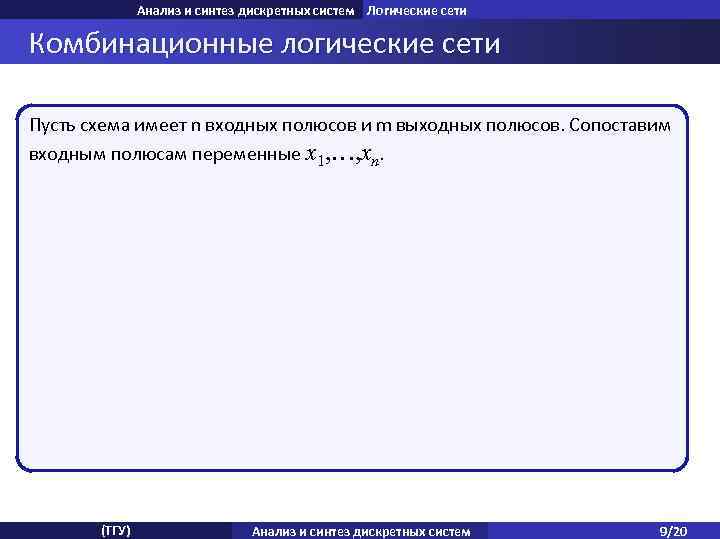 Анализ и синтез дискретных систем Логические сети

Комбинационные логические сети

Пусть схема имеет n входных полюсов и m выходных полюсов. Сопоставим входным полюсам переменные $x_1,\ldots,x_n$.

(ТГУ) Анализ и синтез дискретных систем 9/20